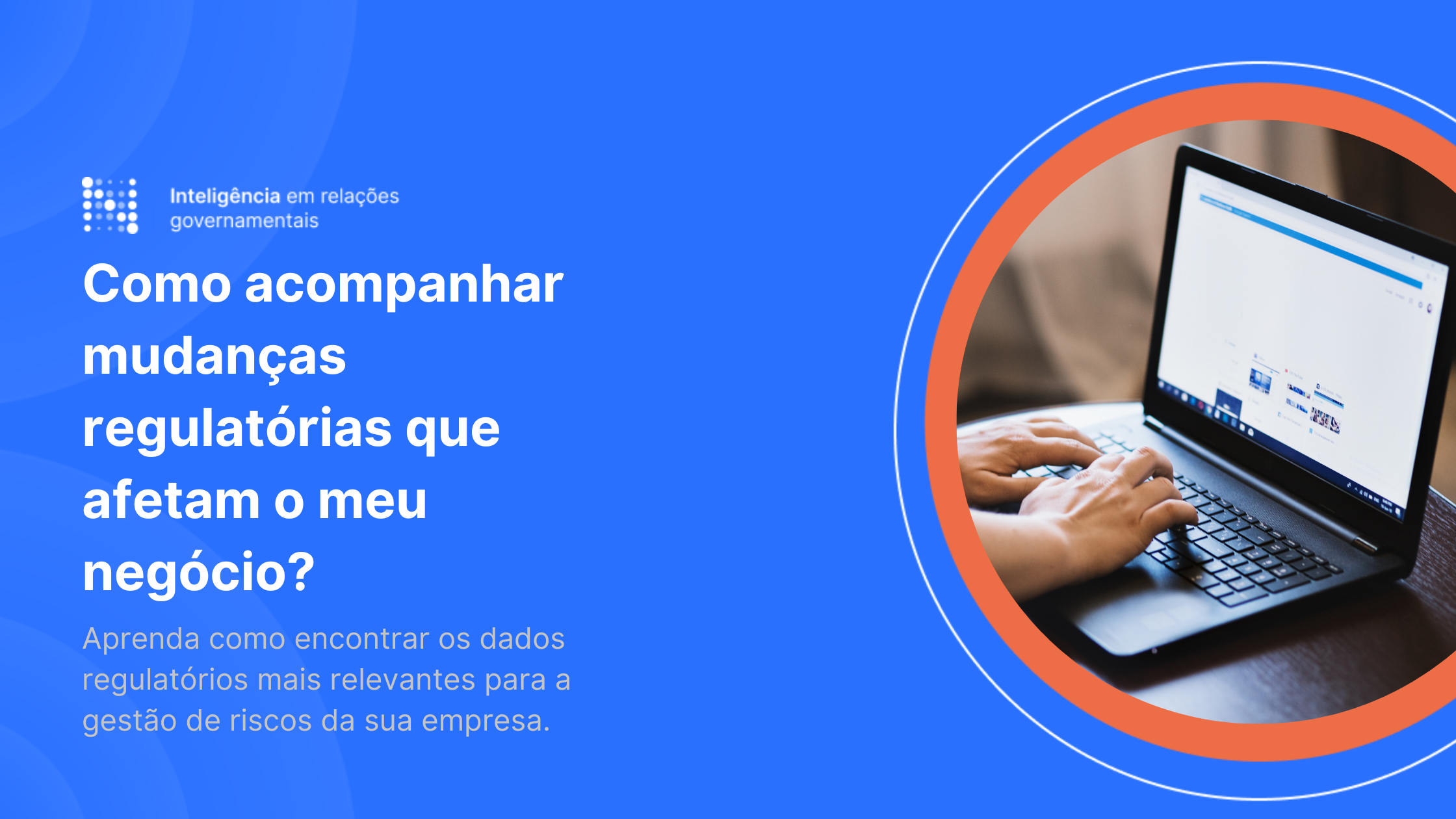 Inteligência em relações governamentais

Como acompanhar mudanças regulatórias que afetam o meu negócio?

Aprenda como encontrar os dados regulatórios mais relevantes para a gestão de riscos da sua empresa.